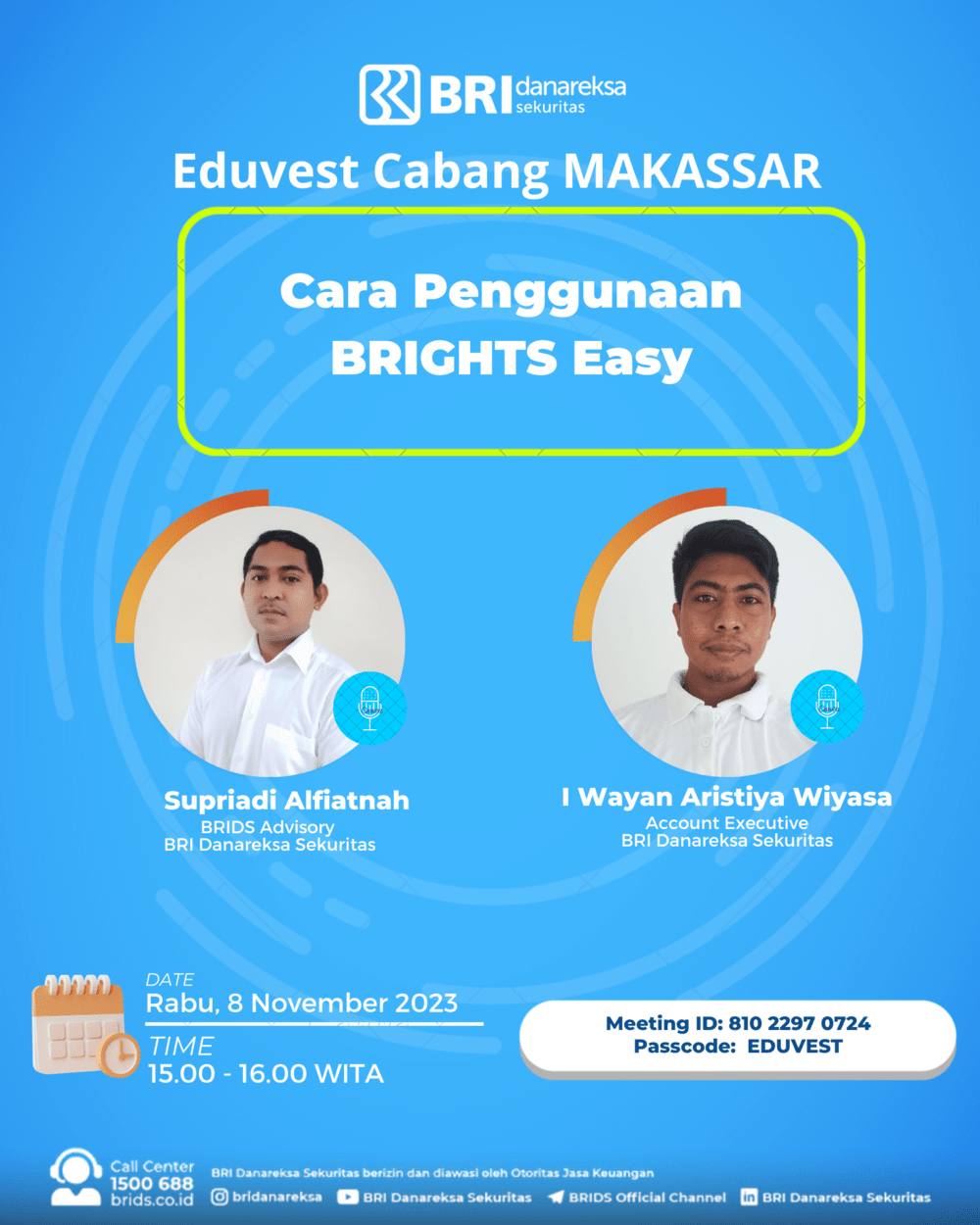 BRI danareksa sekuritas

Eduvest Cabang MAKASSAR

Cara Penggunaan BRIGHTS Easy

Supriadi Alfiatnah
BRIDS Advisory
BRI Danareksa Sekuritas

I Wayan Aristiya Wiyasa
Account Executive
BRI Danareksa Sekuritas

DATE
Rabu, 8 November 2023
TIME
15.00 - 16.00 WITA

Meeting ID: 810 2297 0724
Passcode: EDUVEST

Call Center
1500 688
brids.co.id

BRI Danareksa Sekuritas berizin dan diawasi oleh Otoritas Jasa Keuangan

bridanareksa BRI Danareksa Sekuritas BRIDS Official Channel BRI Danareksa Sekuritas